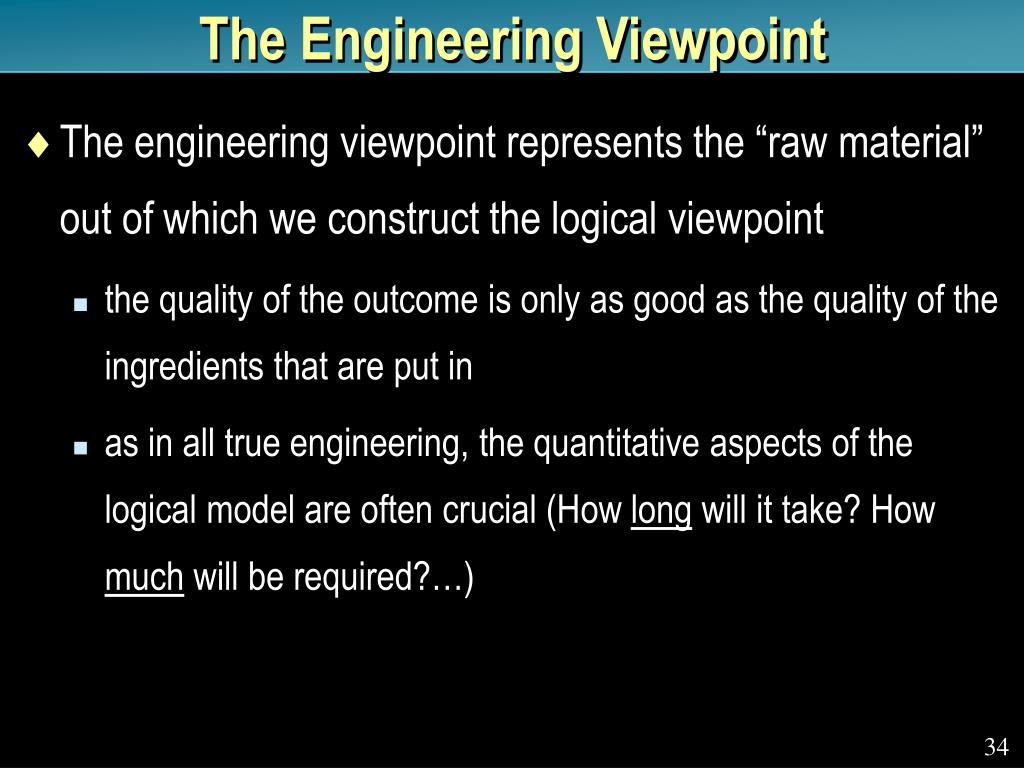 The Engineering Viewpoint

♦ The engineering viewpoint represents the “raw material” out of which we construct the logical viewpoint

▪ the quality of the outcome is only as good as the quality of the ingredients that are put in

▪ as in all true engineering, the quantitative aspects of the logical model are often crucial (How long will it take? How much will be required?…)

34